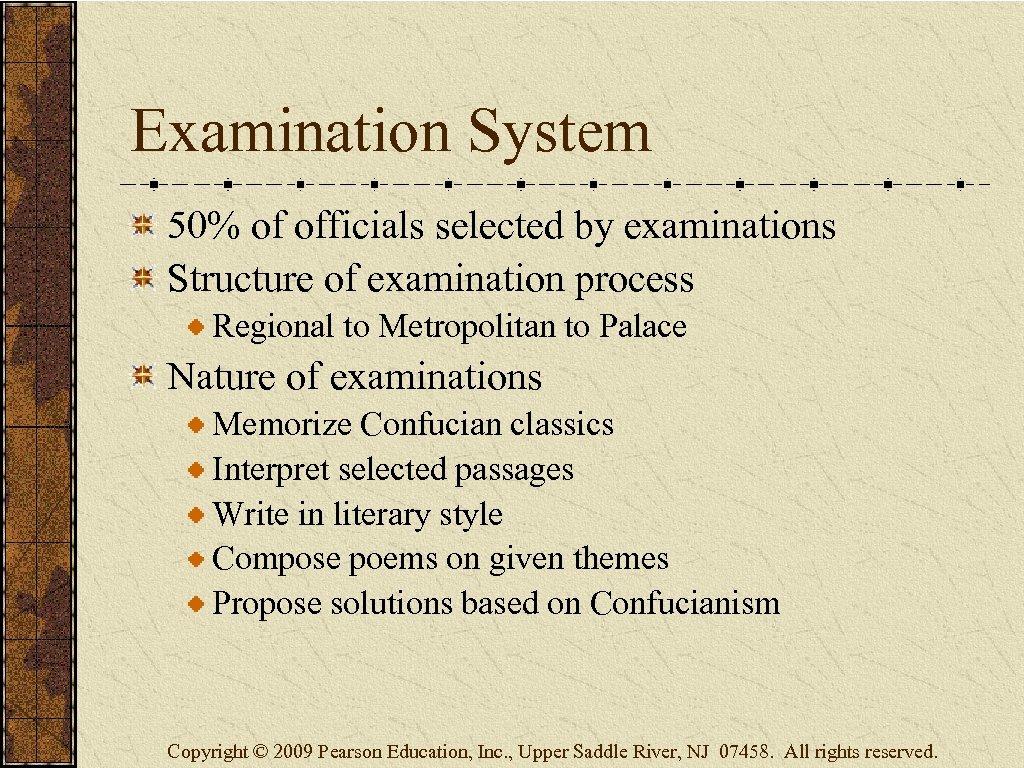 Examination System

50% of officials selected by examinations

Structure of examination process

Regional to Metropolitan to Palace

Nature of examinations

Memorize Confucian classics

Interpret selected passages

Write in literary style

Compose poems on given themes

Propose solutions based on Confucianism

Copyright © 2009 Pearson Education, Inc., Upper Saddle River, NJ 07458. All rights reserved.